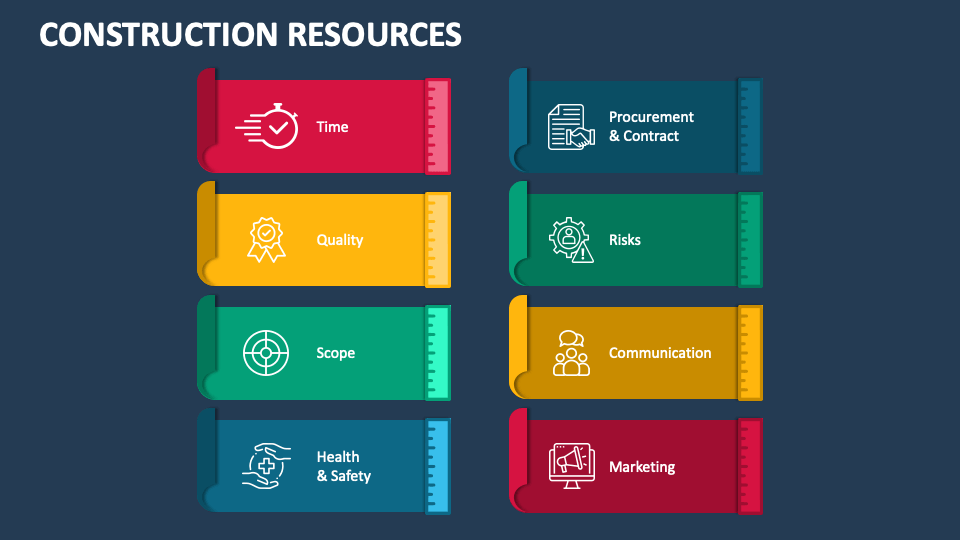 CONSTRUCTION RESOURCES

Time

Quality

Scope

Health & Safety

Procurement & Contract

Risks

Communication

Marketing